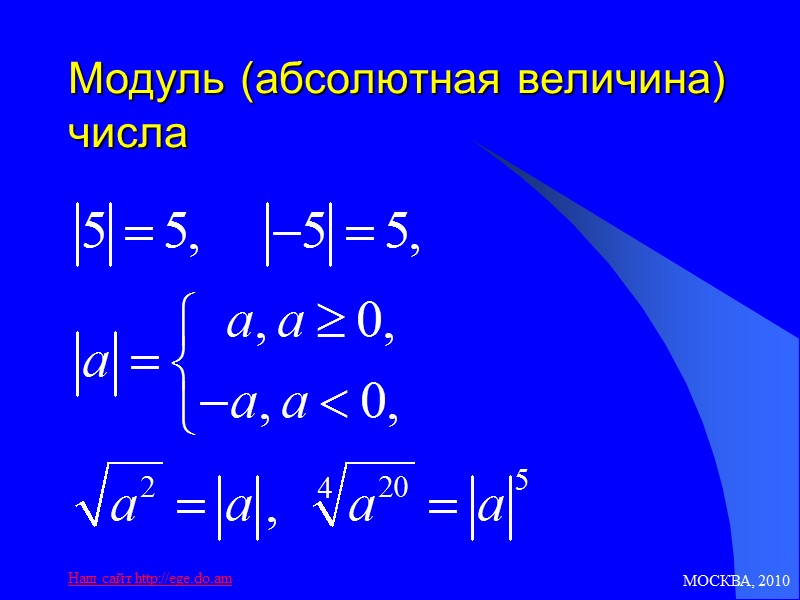 Модуль (абсолютная величина) числа

$|5| = 5, \quad |-5| = 5,$

$|a| = \begin{cases} a, a \geq 0, \\ -a, a < 0, \end{cases}$

$\sqrt{a^2} = |a|, \quad \sqrt[4]{a^{20}} = |a|^5$

Наш сайт http://ege.do.am

МОСКВА, 2010